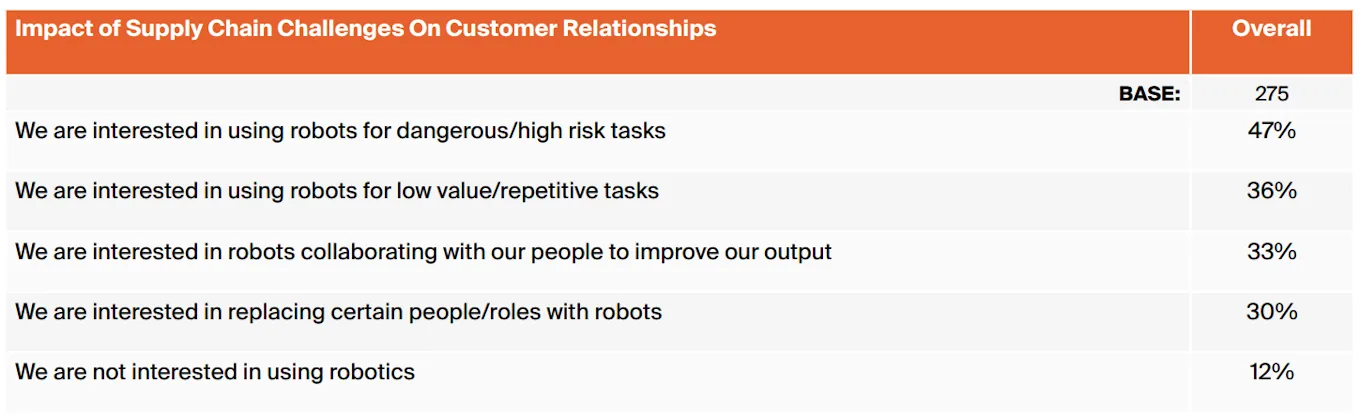 | Impact of Supply Chain Challenges On Customer Relationships | Overall |
|---|---|
| BASE: | 275 |
| We are interested in using robots for dangerous/high risk tasks | 47% |
| We are interested in using robots for low value/repetitive tasks | 36% |
| We are interested in robots collaborating with our people to improve our output | 33% |
| We are interested in replacing certain people/roles with robots | 30% |
| We are not interested in using robotics | 12% |